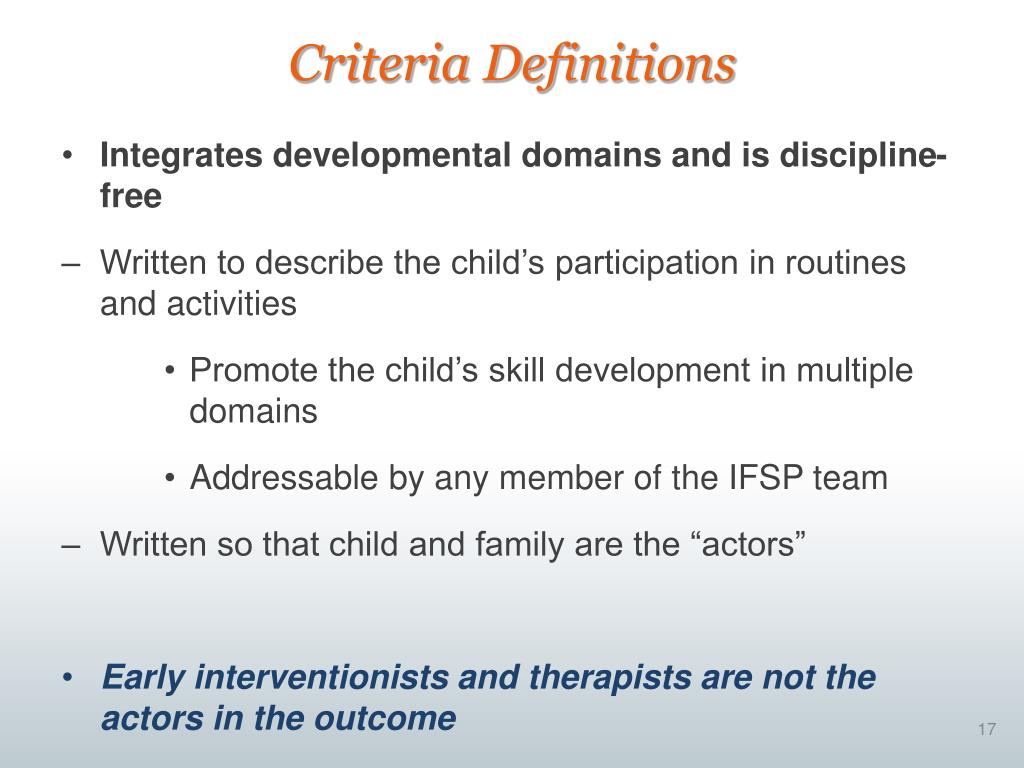 Criteria Definitions

• Integrates developmental domains and is discipline-free

– Written to describe the child’s participation in routines and activities

• Promote the child’s skill development in multiple domains

• Addressable by any member of the IFSP team

– Written so that child and family are the “actors”

• Early interventionists and therapists are not the actors in the outcome

17